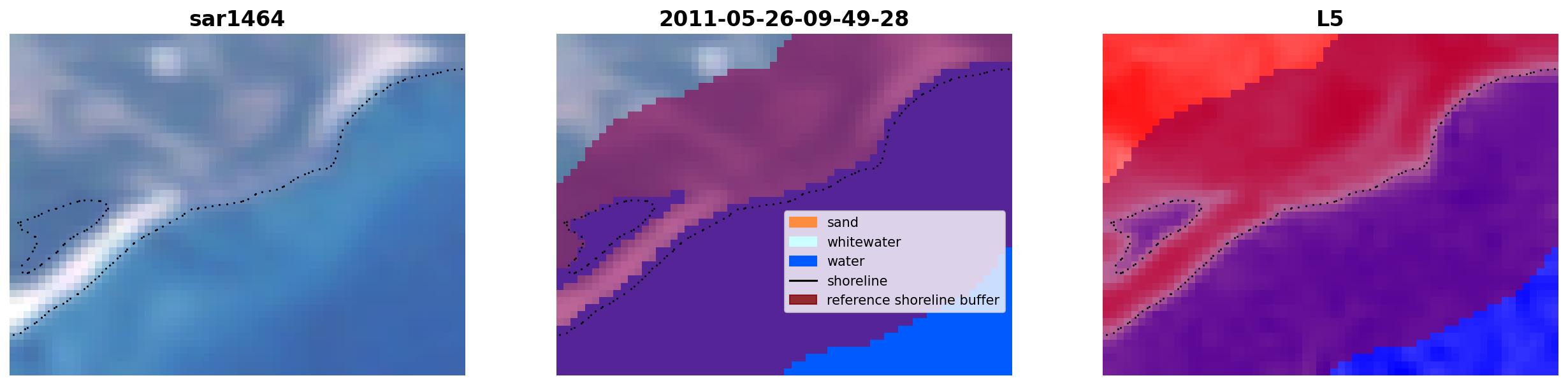 sar1464

2011-05-26-09-49-28

sand
whitewater
water
shoreline
reference shoreline buffer

L5